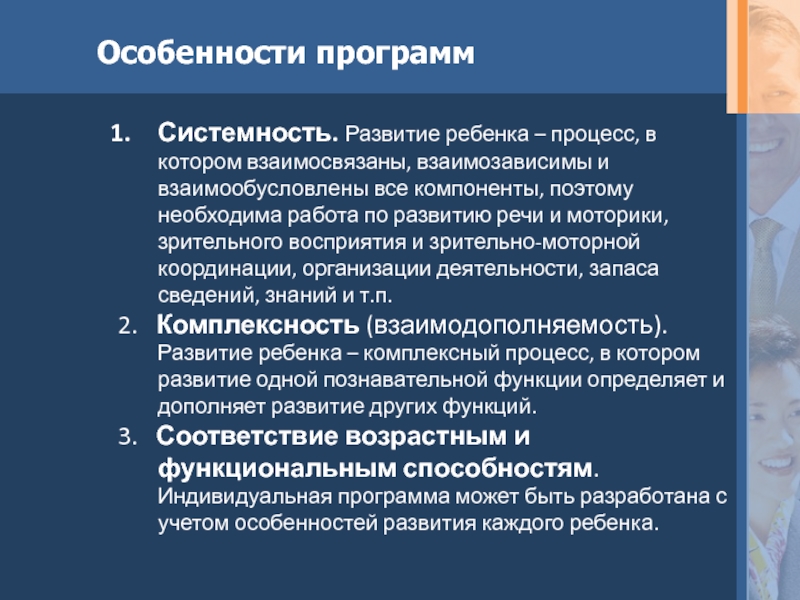 Особенности программ

1. Системность. Развитие ребенка – процесс, в котором взаимосвязаны, взаимозависимы и взаимообусловлены все компоненты, поэтому необходима работа по развитию речи и моторики, зрительного восприятия и зрительно-моторной координации, организации деятельности, запаса сведений, знаний и т.п.

2. Комплексность (взаимодополняемость). Развитие ребенка – комплексный процесс, в котором развитие одной познавательной функции определяет и дополняет развитие других функций.

3. Соответствие возрастным и функциональным способностям. Индивидуальная программа может быть разработана с учетом особенностей развития каждого ребенка.